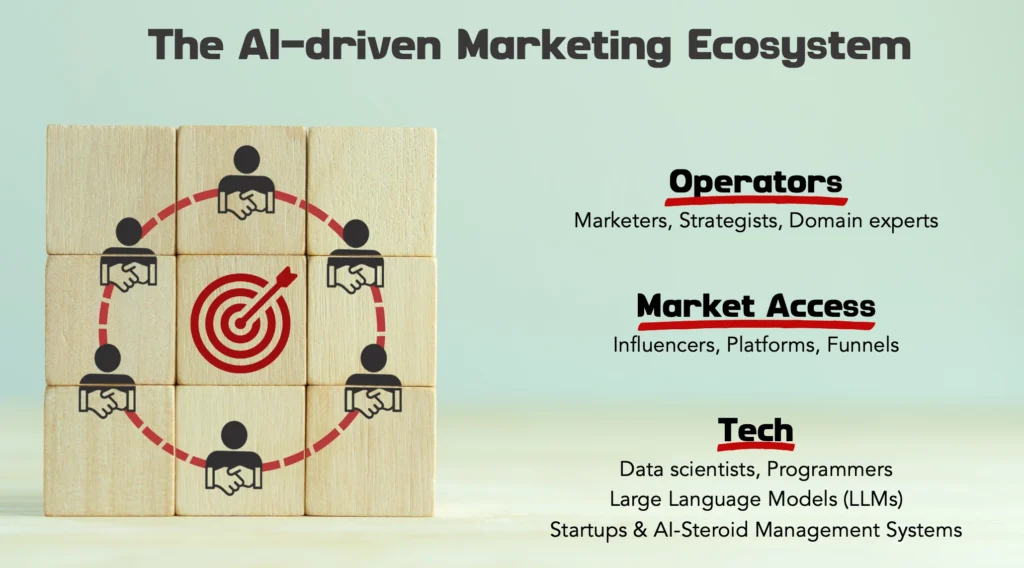 The AI-driven Marketing Ecosystem

Operators
Marketers, Strategists, Domain experts

Market Access
Influencers, Platforms, Funnels

Tech
Data scientists, Programmers
Large Language Models (LLMs)
Startups & AI-Steroid Management Systems